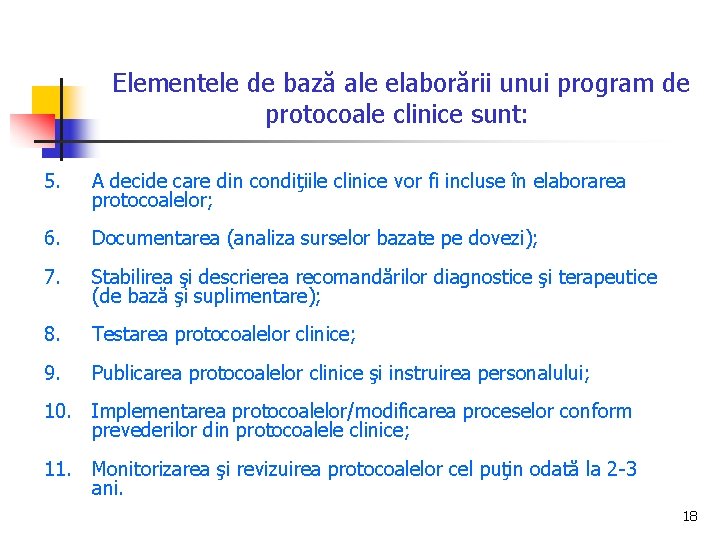 Elementele de bază ale elaborării unui program de protocoale clinice sunt:

5. A decide care din condiţiile clinice vor fi incluse în elaborarea protocoalelor;

6. Documentarea (analiza surselor bazate pe dovezi);

7. Stabilirea şi descrierea recomandărilor diagnostice şi terapeutice (de bază şi suplimentare);

8. Testarea protocoalelor clinice;

9. Publicarea protocoalelor clinice şi instruirea personalului;

10. Implementarea protocoalelor/modificarea proceselor conform prevederilor din protocoalele clinice;

11. Monitorizarea şi revizuirea protocoalelor cel puţin odată la 2-3 ani.

18